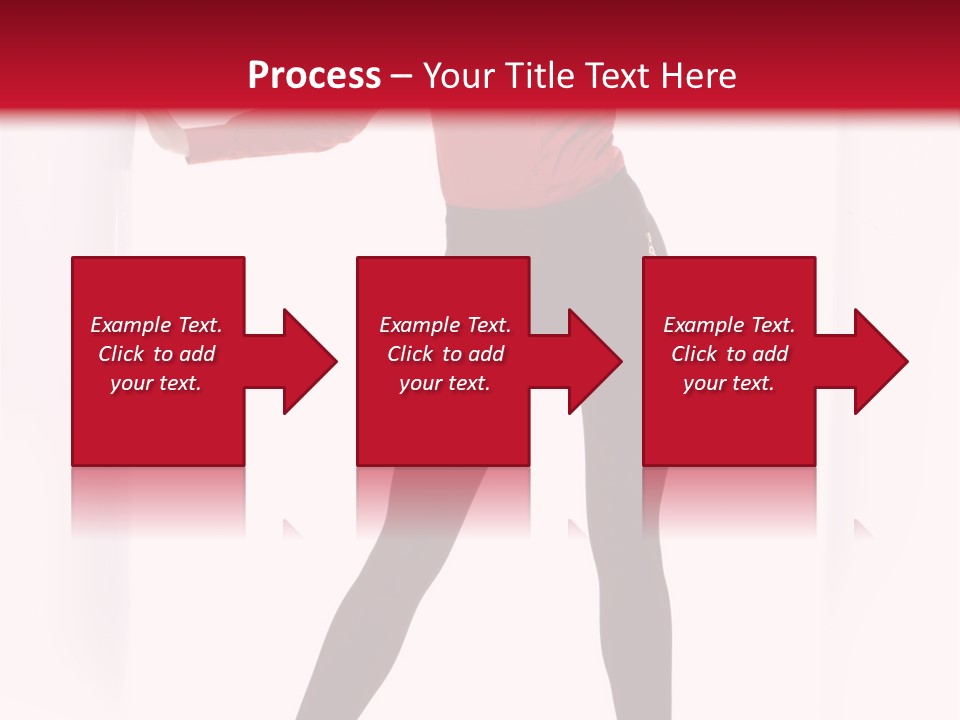 Process – Your Title Text Here

Example Text. Click to add your text.

Example Text. Click to add your text.

Example Text. Click to add your text.